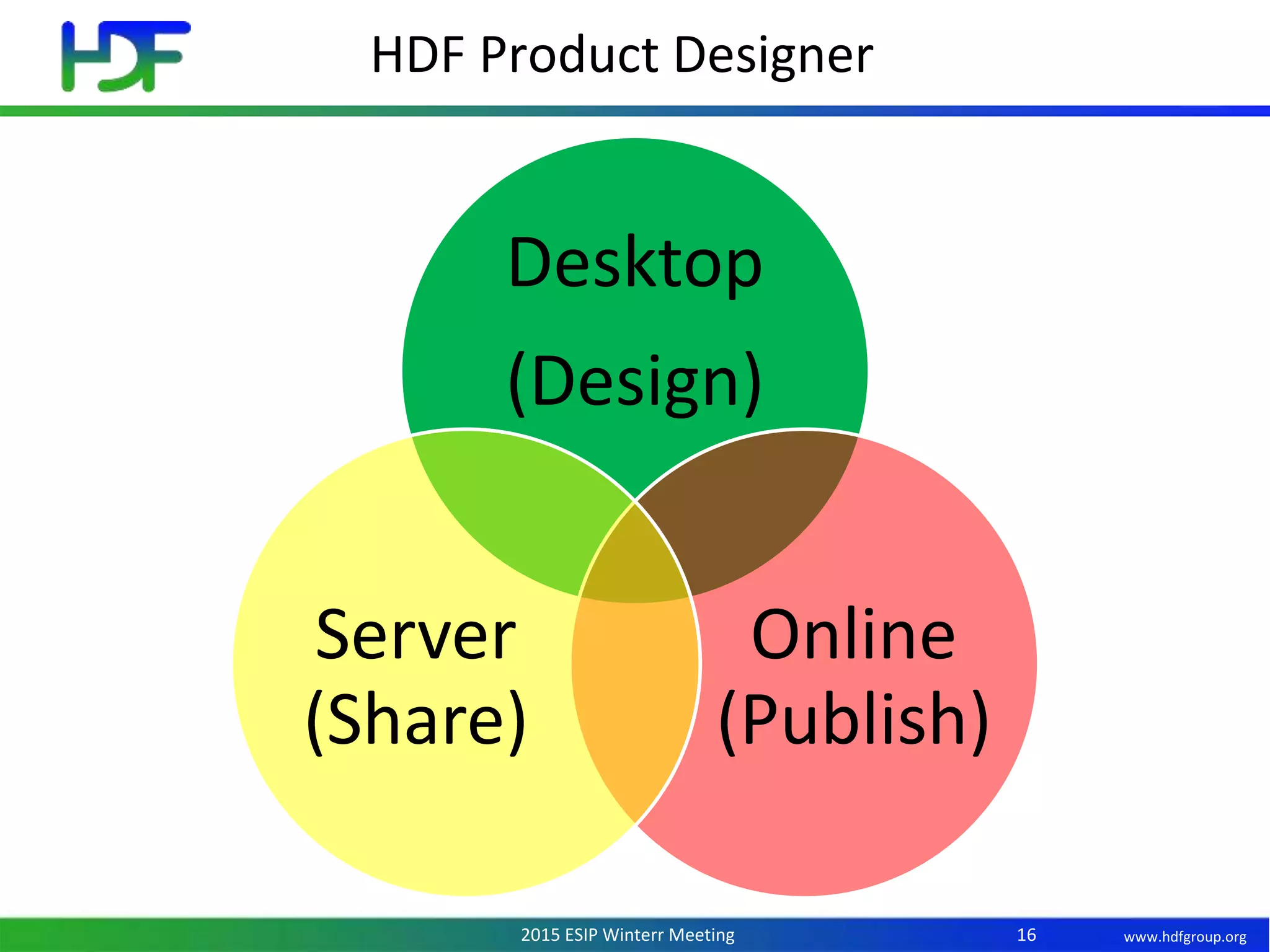 HDF

HDF Product Designer

Desktop
(Design)

Server
(Share)

Online
(Publish)

2015 ESIP Winterr Meeting

16

www.hdfgroup.org